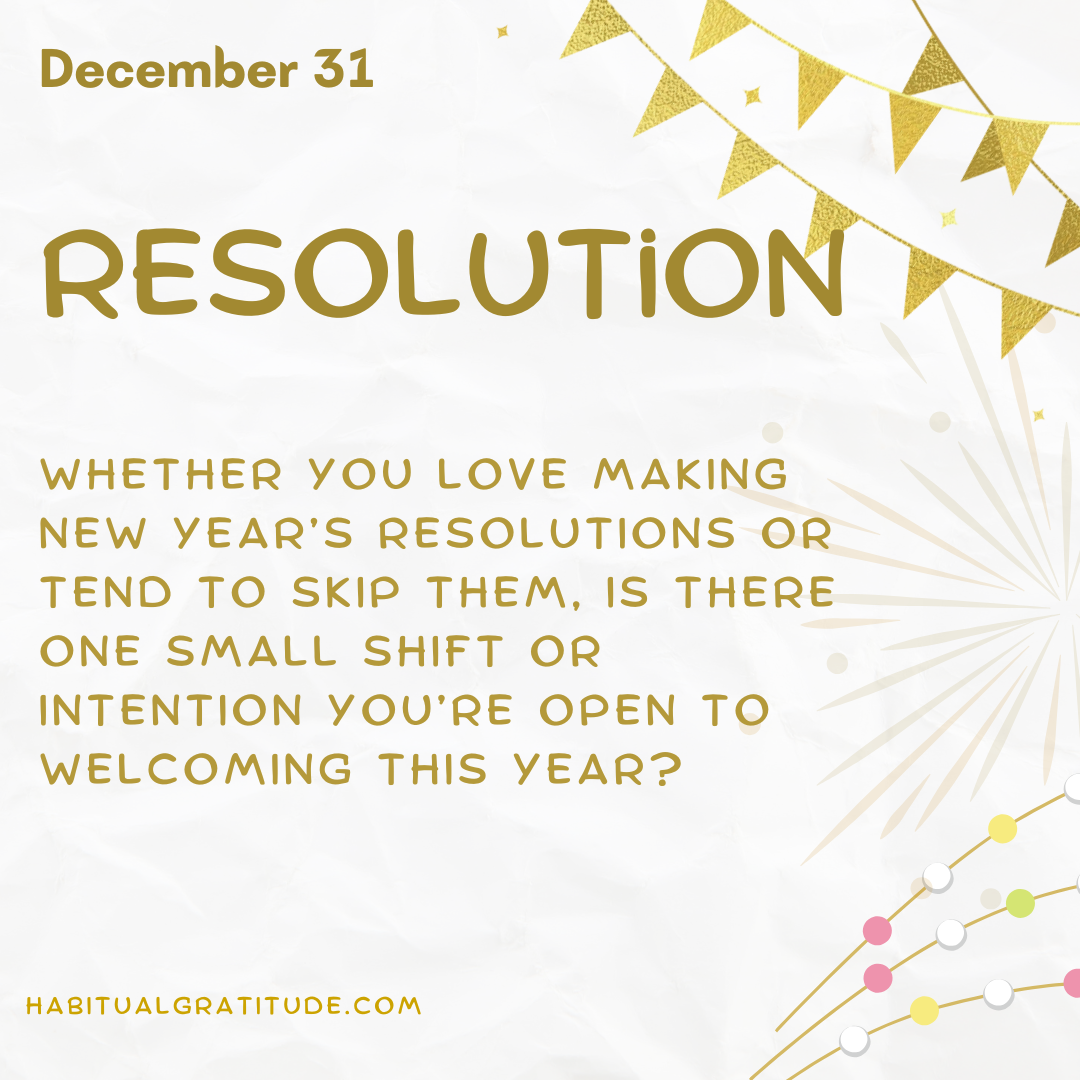 December 31

RESOLUTiON

WHETHER YOU LOVE MAKING NEW YEAR'S RESOLUTIONS OR TEND TO SKIP THEM, IS THERE ONE SMALL SHIFT OR INTENTION YOU'RE OPEN TO WELCOMING THIS YEAR?

HABITUALGRATITUDE.COM